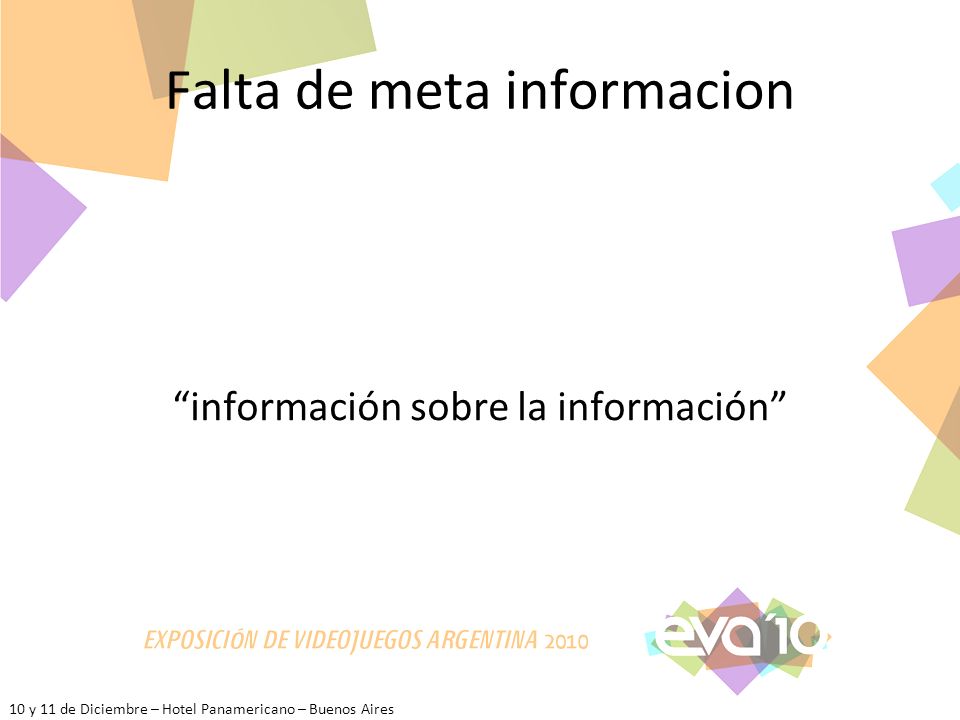 Falta de meta informacion

“información sobre la información”

EXPOSICIÓN DE VIDEOJUEGOS ARGENTINA 2010

eva'10

10 y 11 de Diciembre – Hotel Panamericano – Buenos Aires